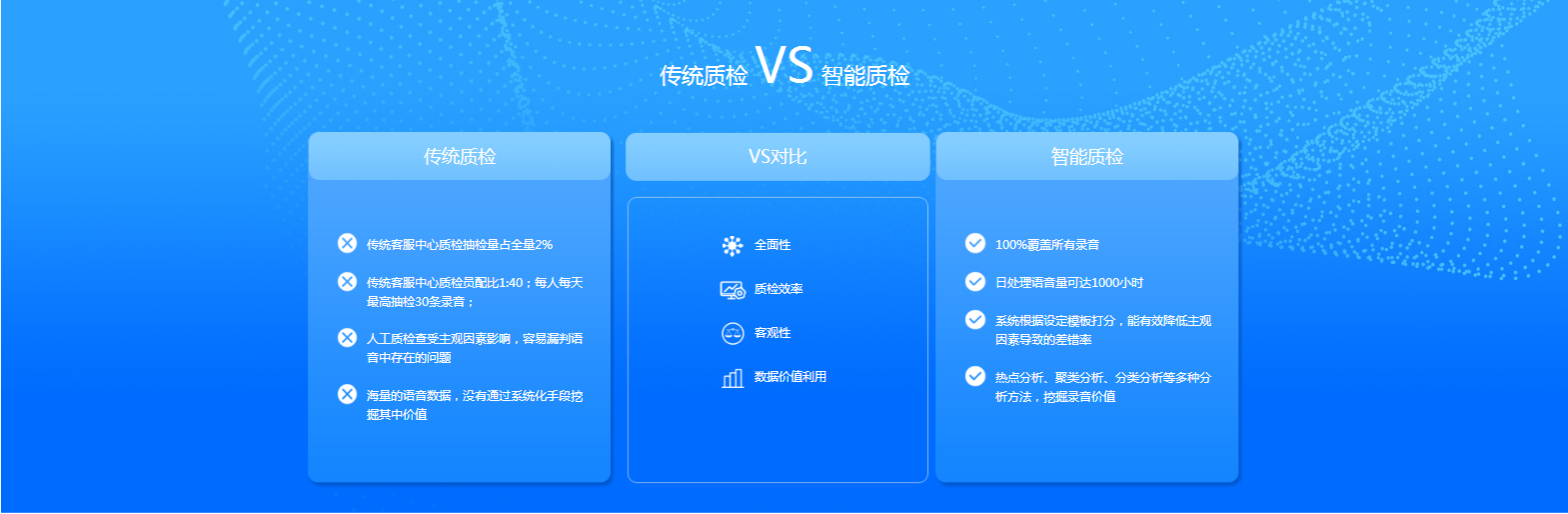 传统质检 VS 智能质检

传统质检

传统客服中心质检抽检量占全量2%

传统客服中心质检员配比1:40；每人每天最高抽检30条录音；

人工质检查受主观因素影响，容易漏判语音中存在的问题

海量的语音数据，没有通过系统化手段挖掘其中价值

VS对比

全面性

质检效率

客观性

数据价值利用

智能质检

100%覆盖所有录音

日处理语音量可达1000小时

系统根据设定模板打分，能有效降低主观因素导致的差错率

热点分析、聚类分析、分类分析等多种分析方法，挖掘录音价值